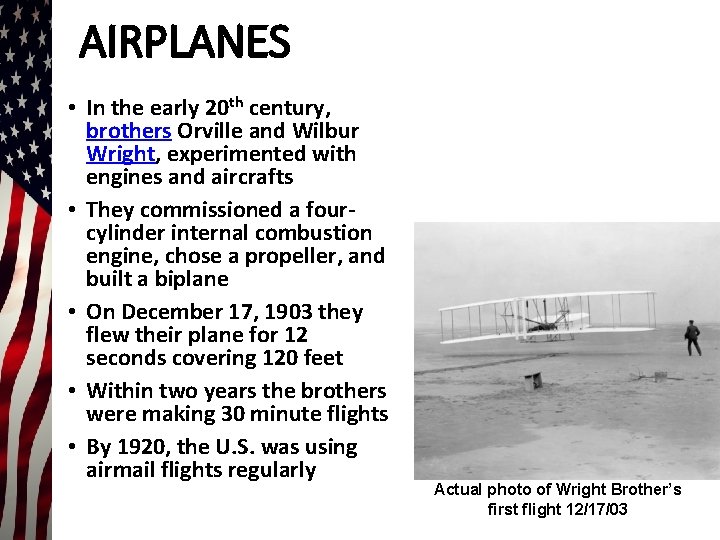 AIRPLANES

• In the early 20$^{th}$ century, brothers Orville and Wilbur Wright, experimented with engines and aircrafts

• They commissioned a four-cylinder internal combustion engine, chose a propeller, and built a biplane

• On December 17, 1903 they flew their plane for 12 seconds covering 120 feet

• Within two years the brothers were making 30 minute flights

• By 1920, the U.S. was using airmail flights regularly

Actual photo of Wright Brother's first flight 12/17/03